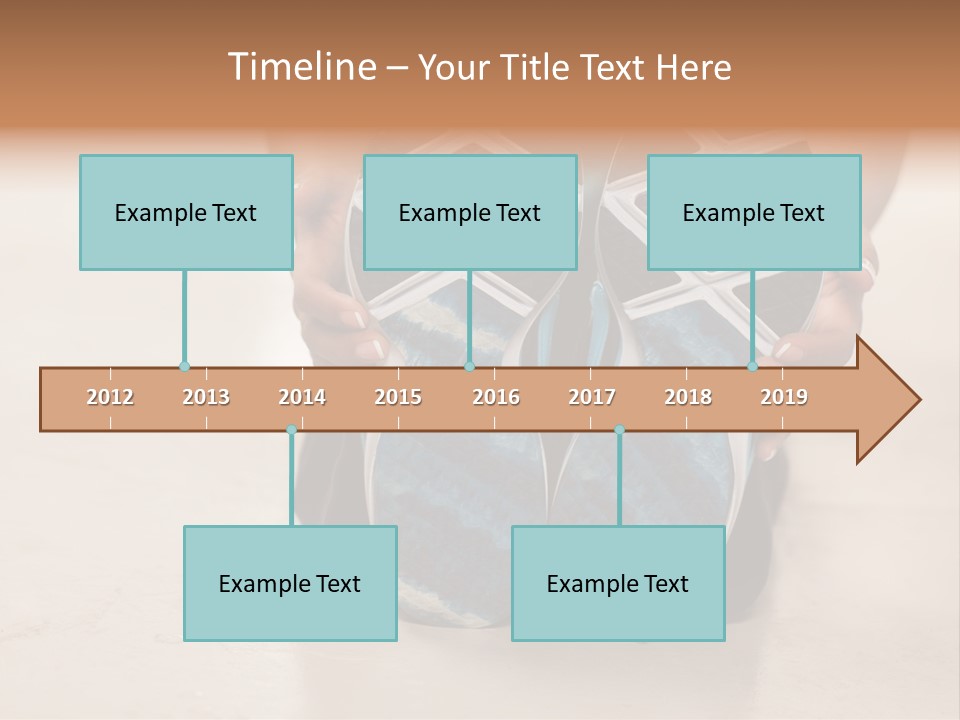 Timeline – Your Title Text Here

Example Text

Example Text

Example Text

2012 2013 2014 2015 2016 2017 2018 2019

Example Text

Example Text